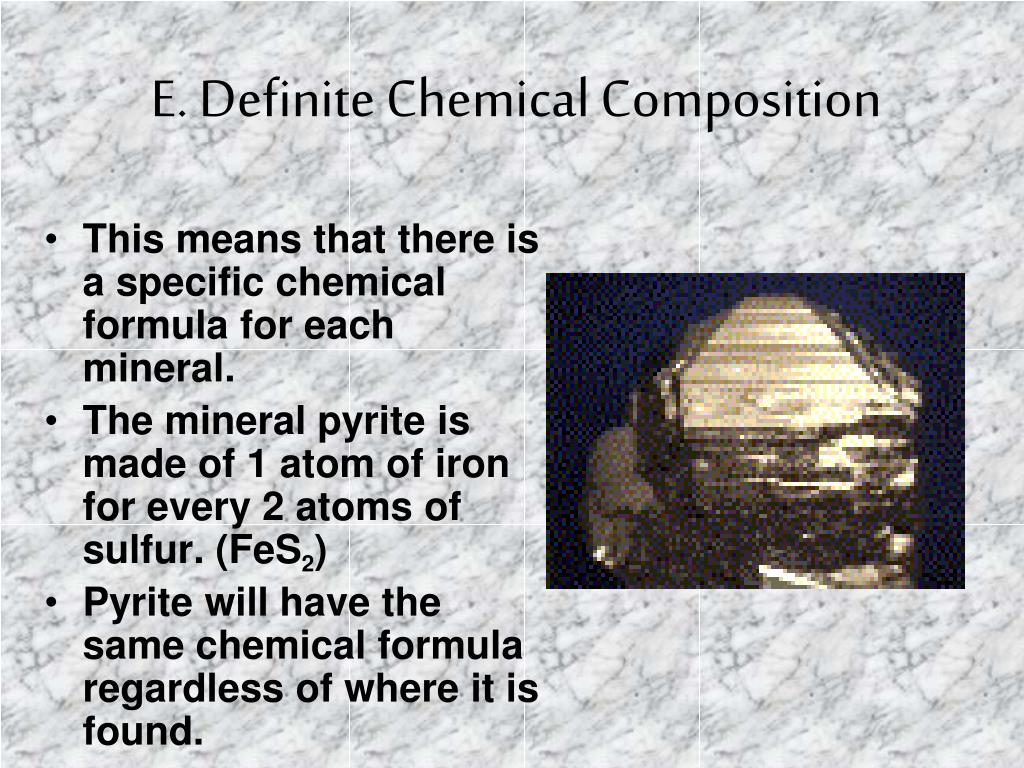 E. Definite Chemical Composition

• This means that there is a specific chemical formula for each mineral.
• The mineral pyrite is made of 1 atom of iron for every 2 atoms of sulfur. ($FeS_2$)
• Pyrite will have the same chemical formula regardless of where it is found.